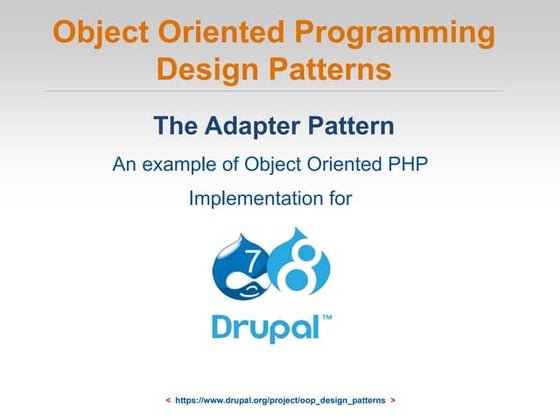 Object Oriented Programming
Design Patterns

The Adapter Pattern

An example of Object Oriented PHP

Implementation for

7

8

Drupal™

< https://www.drupal.org/project/oop_design_patterns >